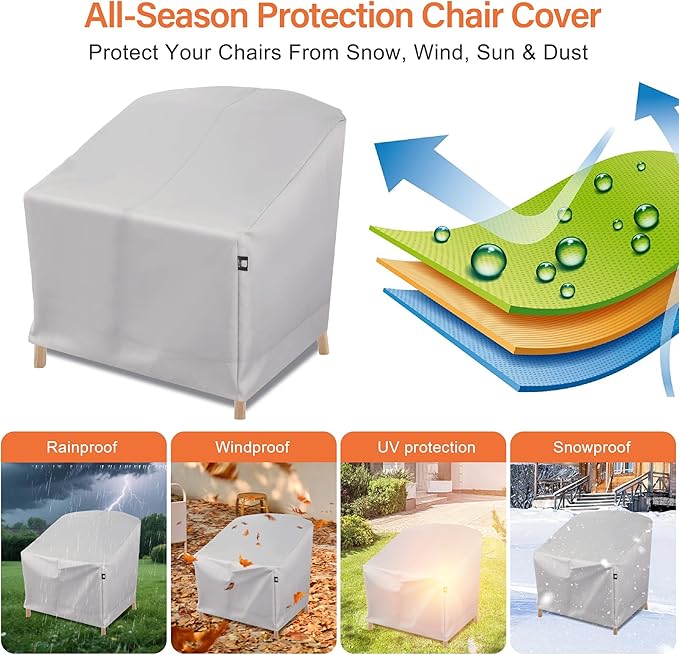 All-Season Protection Chair Cover

Protect Your Chairs From Snow, Wind, Sun & Dust

Rainproof

Windproof

UV protection

Snowproof